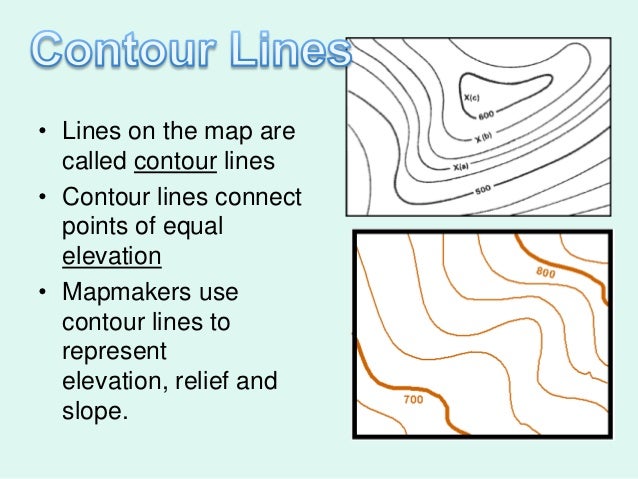 Contour Lines

• Lines on the map are called contour lines
• Contour lines connect points of equal elevation
• Mapmakers use contour lines to represent elevation, relief and slope.

X(c)
600
X(b)
X(a)
500

800
700